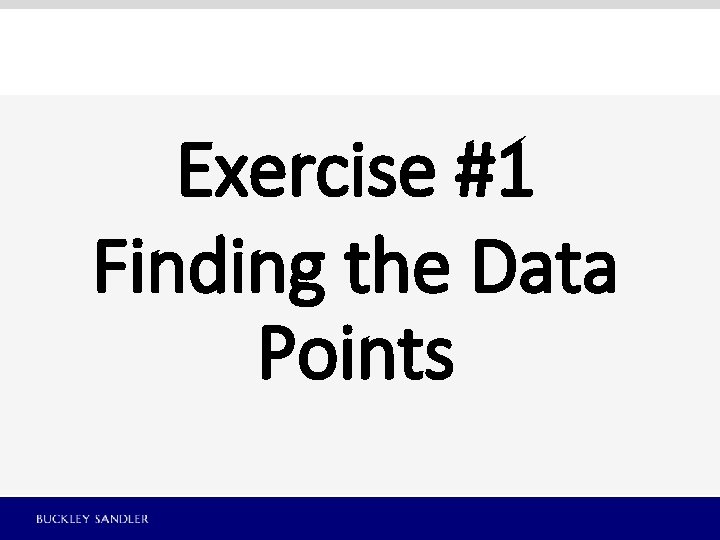 Exercise #1
Finding the Data Points

BUCKLEY SANDLER